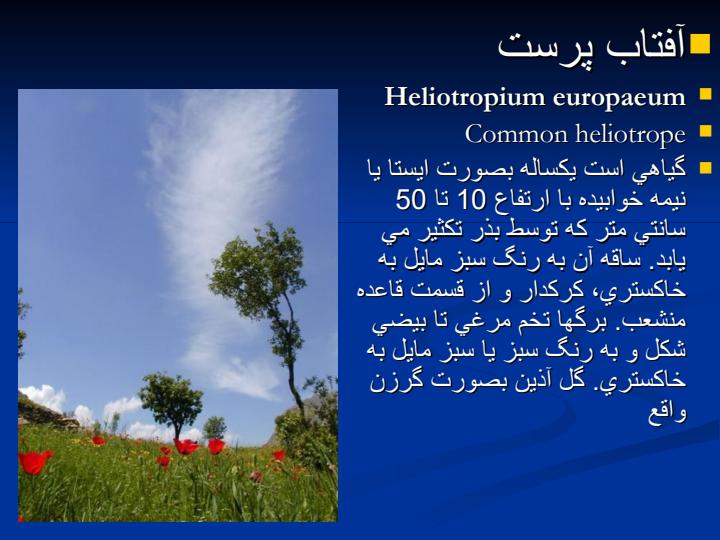 آفتاب پرست

Heliotropium europaeum

Common heliotrope

گياهي است يكساله بصورت ايستا يا نيمه خوابيده با ارتفاع 10 تا 50 سانتي متر كه توسط بذر تكثير مي يابد. ساقه آن به رنگ سبز مايل به خاكستري، كركدار و از قسمت قاعده منشعب. برگها تخم مرغي تا بيضي شكل و به رنگ سبز يا سبز مايل به خاكستري. گل آذين بصورت گرزن واقع